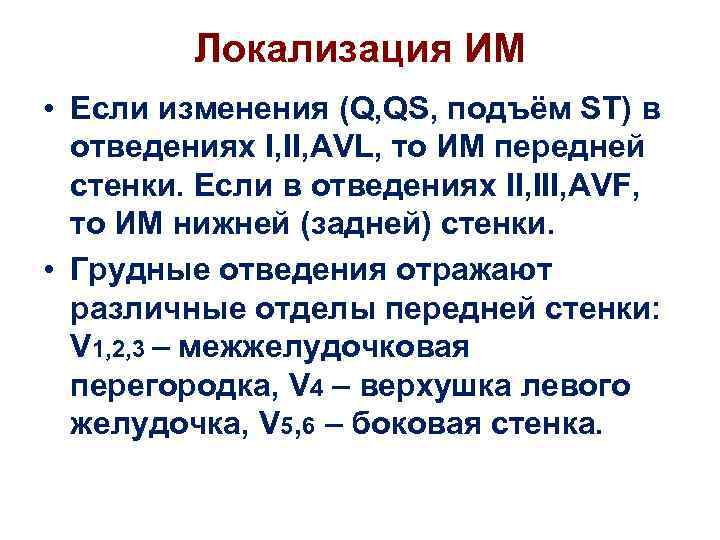 Локализация ИМ

• Если изменения (Q,QS, подъём ST) в отведениях I,II,AVL, то ИМ передней стенки. Если в отведениях II,III,AVF, то ИМ нижней (задней) стенки.

• Грудные отведения отражают различные отделы передней стенки: $V_{1,2,3}$ – межжелудочковая перегородка, $V_4$ – верхушка левого желудочка, $V_{5,6}$ – боковая стенка.